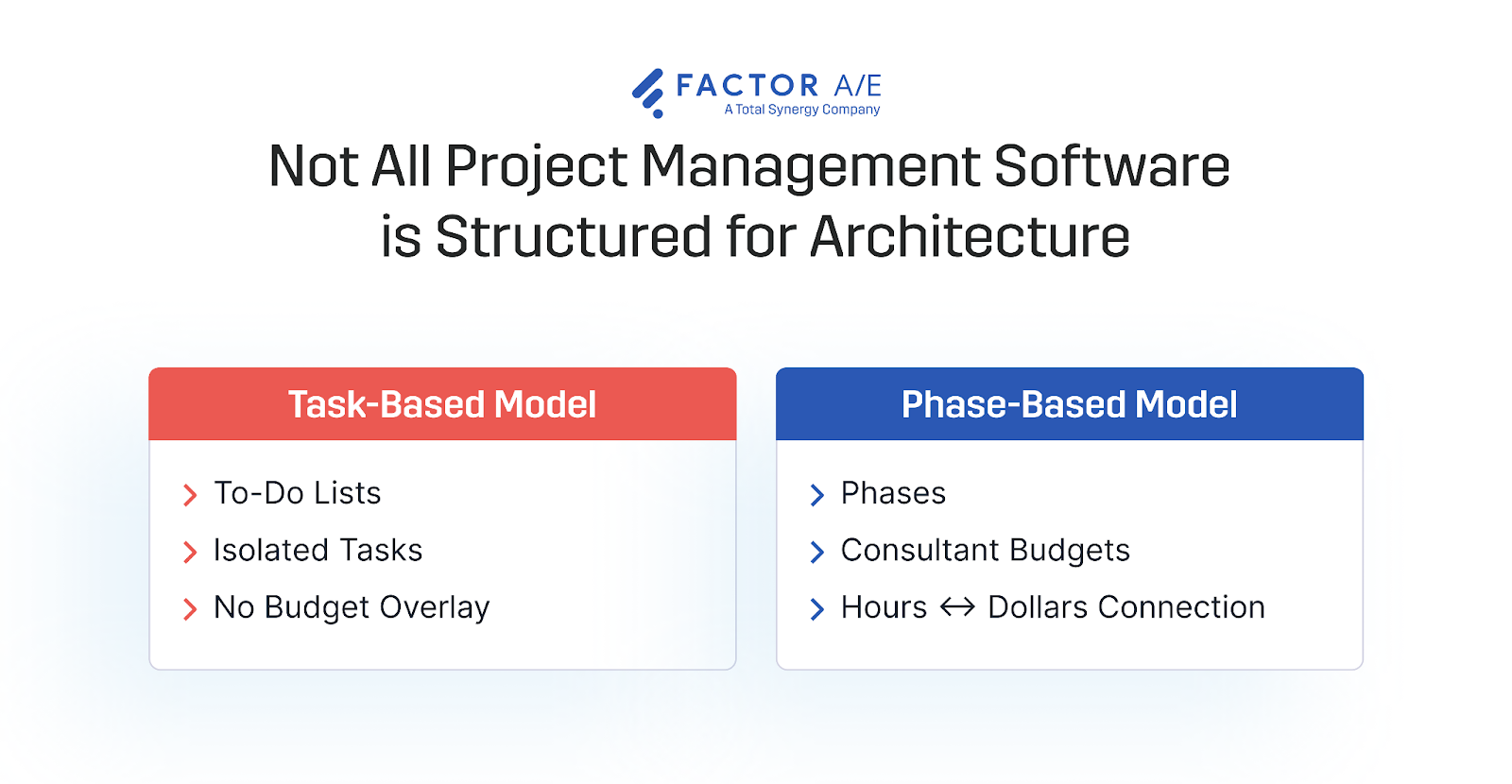 FACTOR A/E
A Total Synergy Company

Not All Project Management Software is Structured for Architecture

Task-Based Model

To-Do Lists

Isolated Tasks

No Budget Overlay

Phase-Based Model

Phases

Consultant Budgets

Hours ↔ Dollars Connection